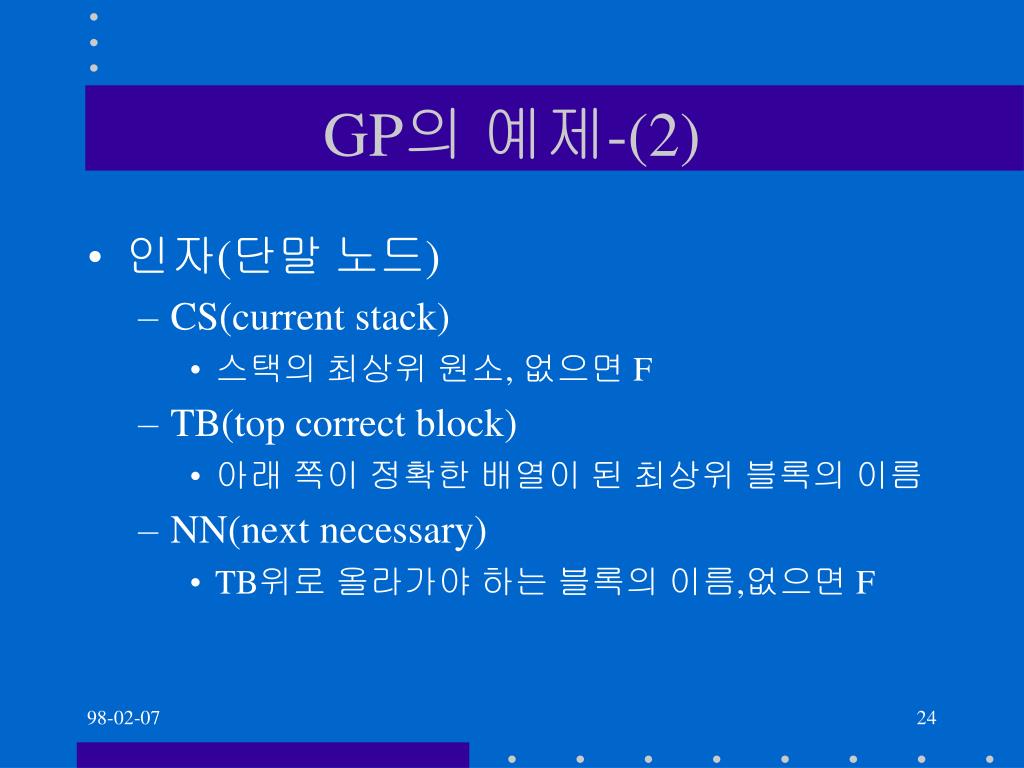 GP의 예제-(2)

• 인자(단말 노드)
– CS(current stack)
• 스택의 최상위 원소, 없으면 F
– TB(top correct block)
• 아래 쪽이 정확한 배열이 된 최상위 블록의 이름
– NN(next necessary)
• TB위로 올라가야 하는 블록의 이름,없으면 F

98-02-07

24